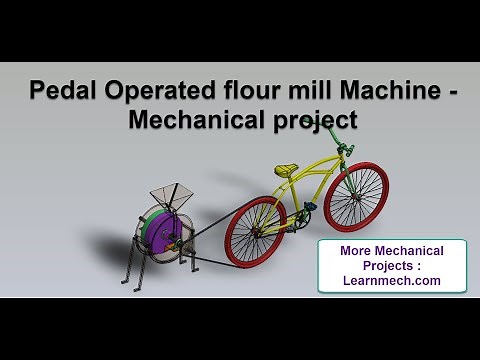 Pedal Operated flour mill Machine - Mechanical project

More Mechanical Projects : Learnmech.com